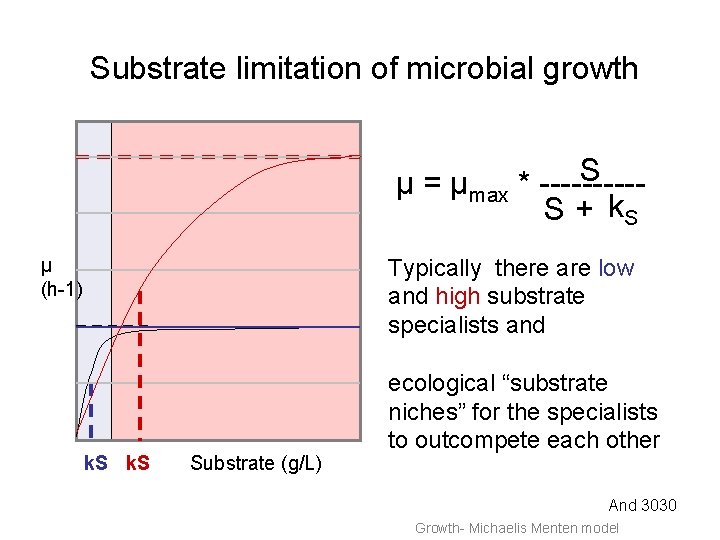 Substrate limitation of microbial growth

μ (h-1)

kS kS Substrate (g/L)

$\mu = \mu_{max} * \frac{S}{S + k_S}$

Typically there are low and high substrate specialists and

ecological “substrate niches” for the specialists to outcompete each other

And 3030

Growth- Michaelis Menten model